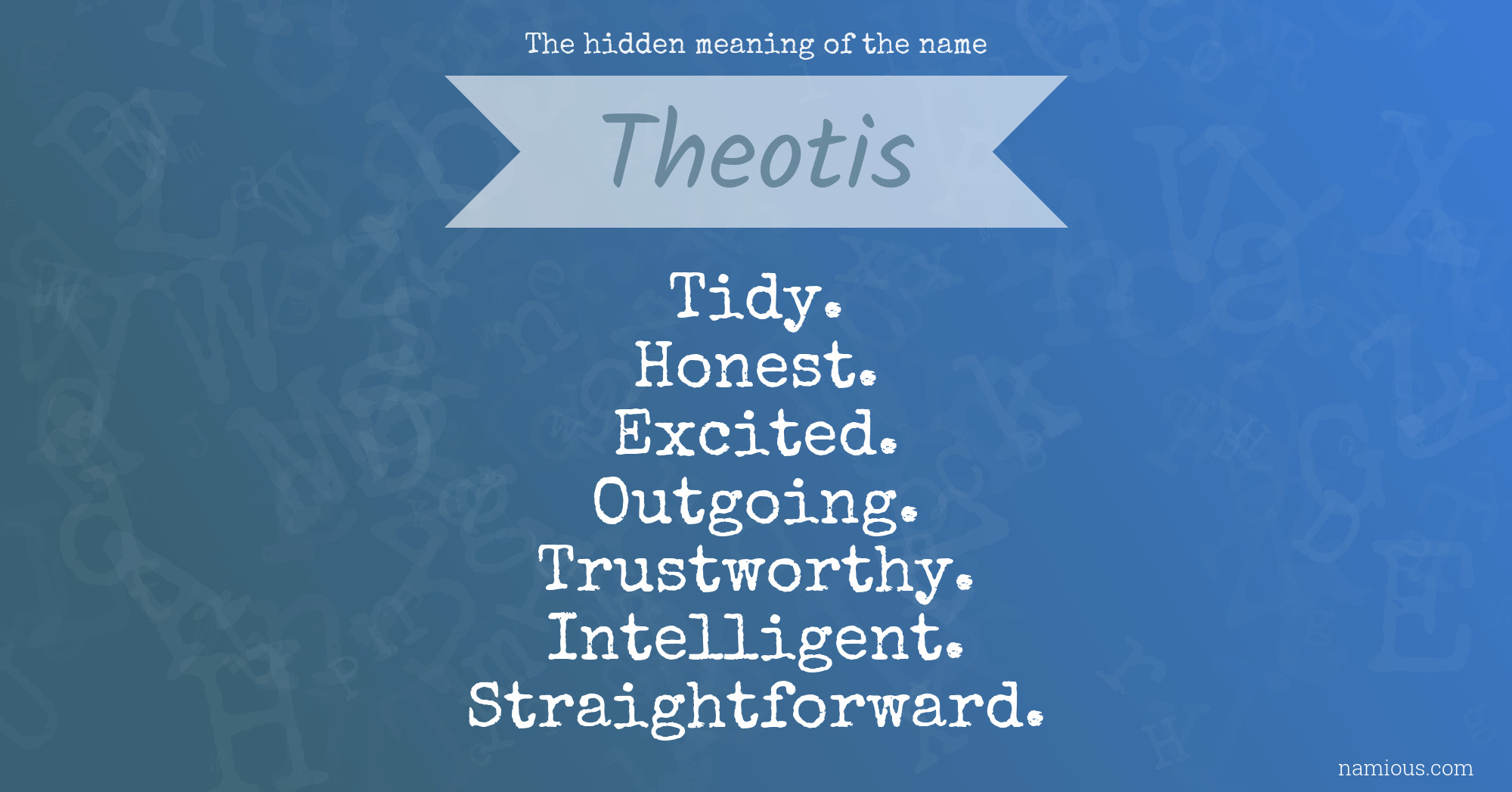 The hidden meaning of the name

Theotis

Tidy.
Honest.
Excited.
Outgoing.
Trustworthy.
Intelligent.
Straightforward.

namious.com